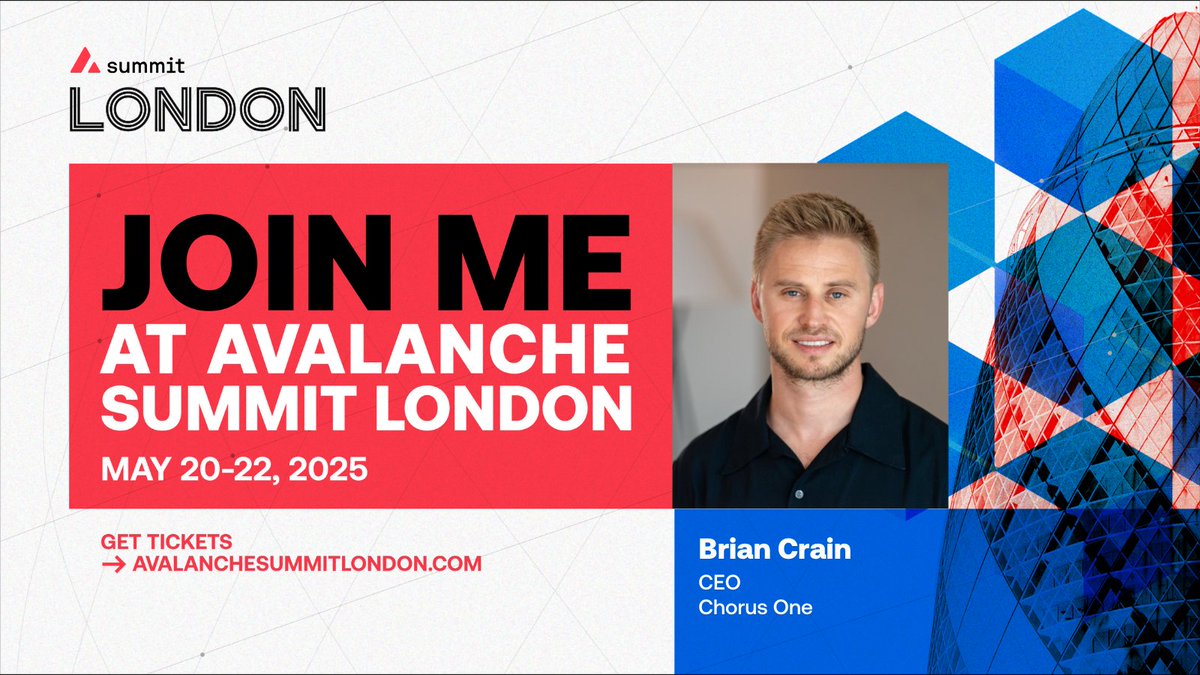 summit
LONDON

JOIN ME
AT AVALANCHE
SUMMIT LONDON
MAY 20-22, 2025

GET TICKETS
→ AVALANCHESUMMITLONDON.COM

Brian Crain
CEO
Chorus One